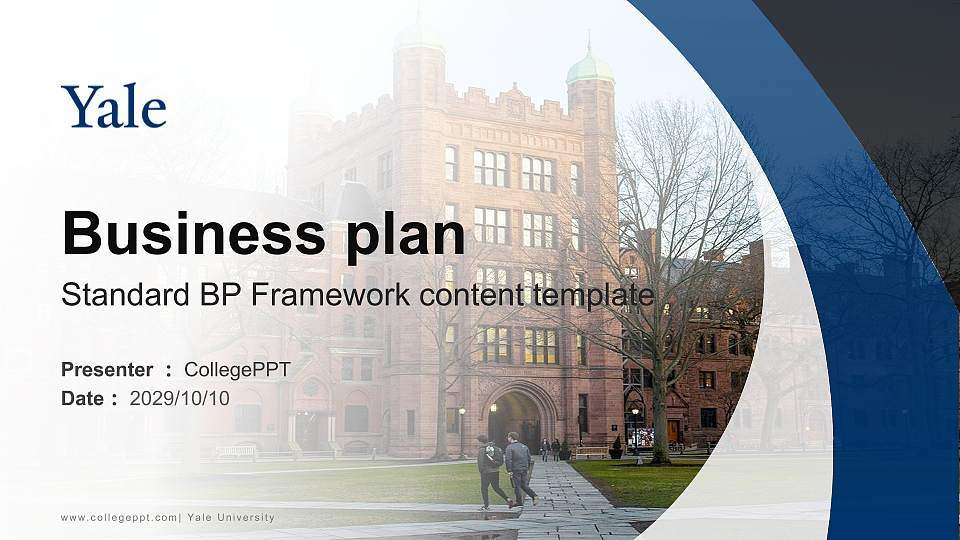 Yale

Business plan

Standard BP Framework content template

Presenter ： CollegePPT
Date ： 2029/10/10

www.collegeppt.com| Yale University